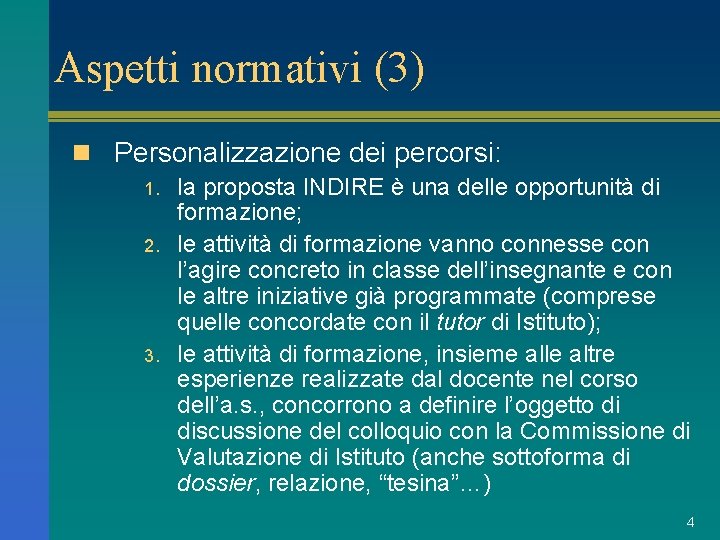 Aspetti normativi (3)

Personalizzazione dei percorsi:

1. la proposta INDIRE è una delle opportunità di formazione;
2. le attività di formazione vanno connesse con l'agire concreto in classe dell'insegnante e con le altre iniziative già programmate (comprese quelle concordate con il tutor di Istituto);
3. le attività di formazione, insieme alle altre esperienze realizzate dal docente nel corso dell'a.s., concorrono a definire l'oggetto di discussione del colloquio con la Commissione di Valutazione di Istituto (anche sottoforma di dossier, relazione, "tesina"...)

4